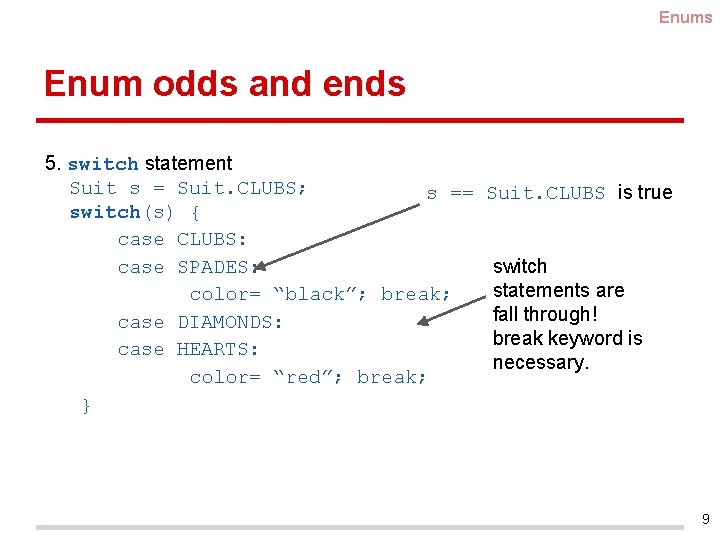 Enums

Enum odds and ends

5. switch statement
Suit s = Suit.CLUBS;
switch(s) {
case CLUBS:
case SPADES:
color= “black”; break;
case DIAMONDS:
case HEARTS:
color= “red”; break;
}

s == Suit.CLUBS is true

switch statements are fall through! break keyword is necessary.

9